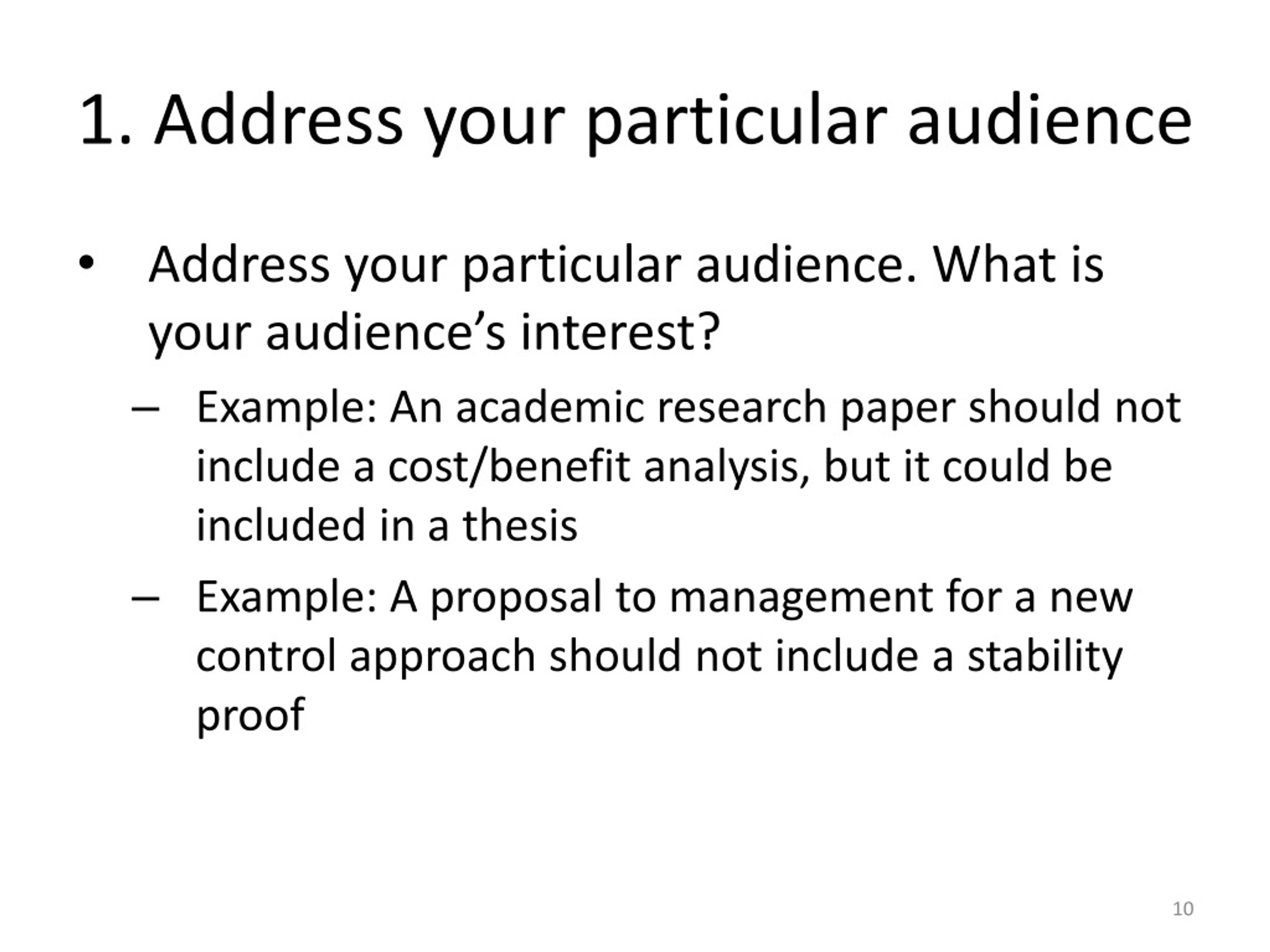 1. Address your particular audience

• Address your particular audience. What is your audience’s interest?

– Example: An academic research paper should not include a cost/benefit analysis, but it could be included in a thesis

– Example: A proposal to management for a new control approach should not include a stability proof

10